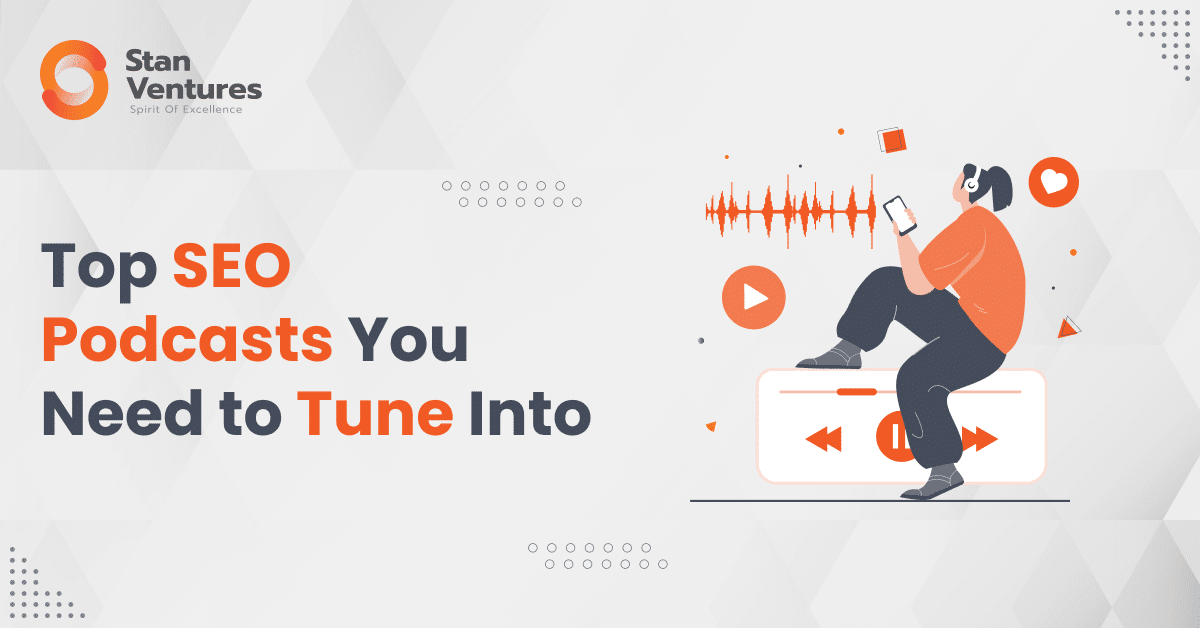 Stan Ventures
Spirit Of Excellence

Top SEO Podcasts You Need to Tune Into